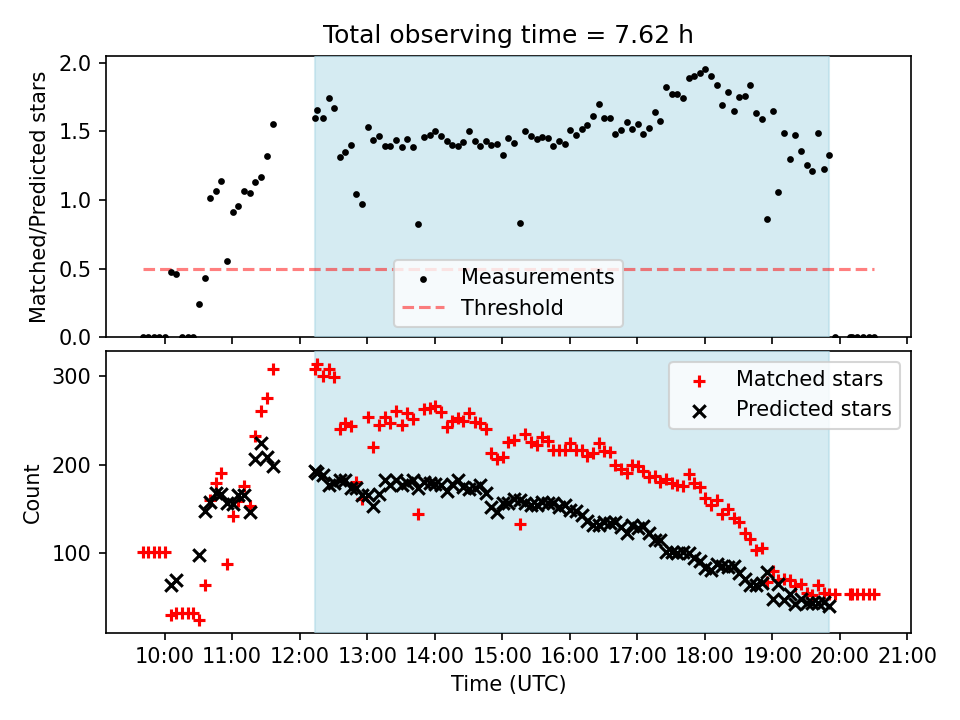 Total observing time = 7.62 h

Matched/Predicted stars

2.0
1.5
1.0
0.5
0.0

Measurements
Threshold

Count

300
200
100

Matched stars
Predicted stars

10:00 11:00 12:00 13:00 14:00 15:00 16:00 17:00 18:00 19:00 20:00 21:00

Time (UTC)